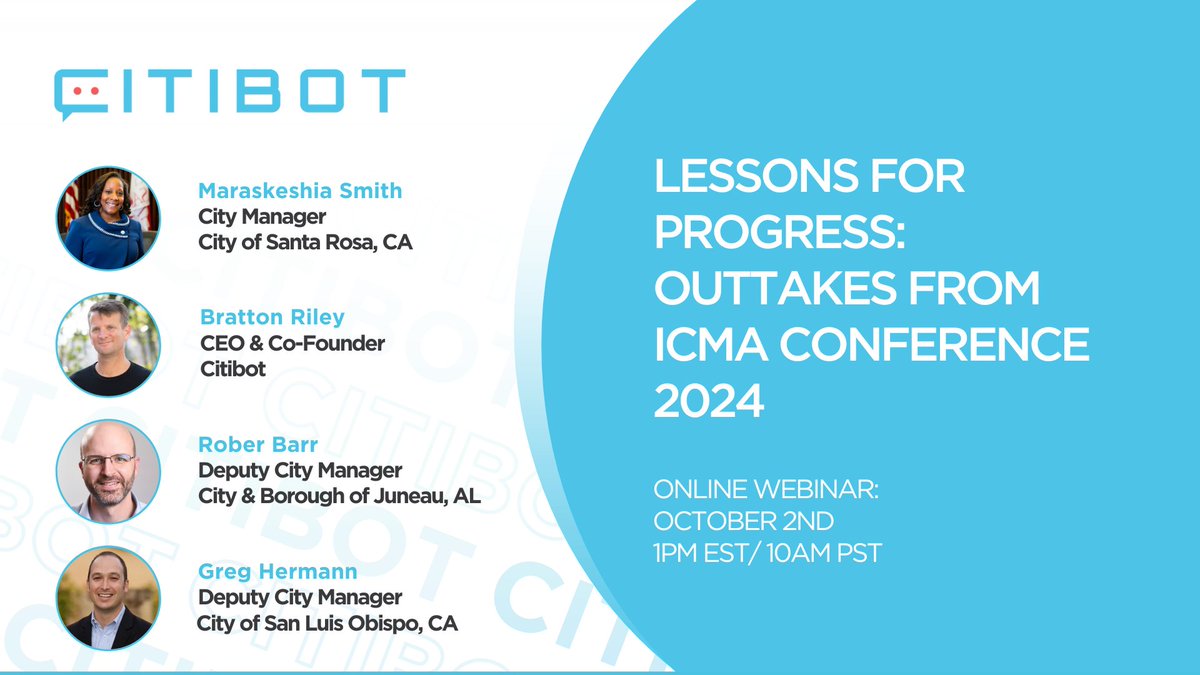 CITIBOT

Maraskeshia Smith
City Manager
City of Santa Rosa, CA

Bratton Riley
CEO & Co-Founder
Citibot

Rober Barr
Deputy City Manager
City & Borough of Juneau, AL

Greg Hermann
Deputy City Manager
City of San Luis Obispo, CA

LESSONS FOR PROGRESS: OUTTAKES FROM ICMA CONFERENCE 2024

ONLINE WEBINAR:
OCTOBER 2ND
1PM EST/ 10AM PST